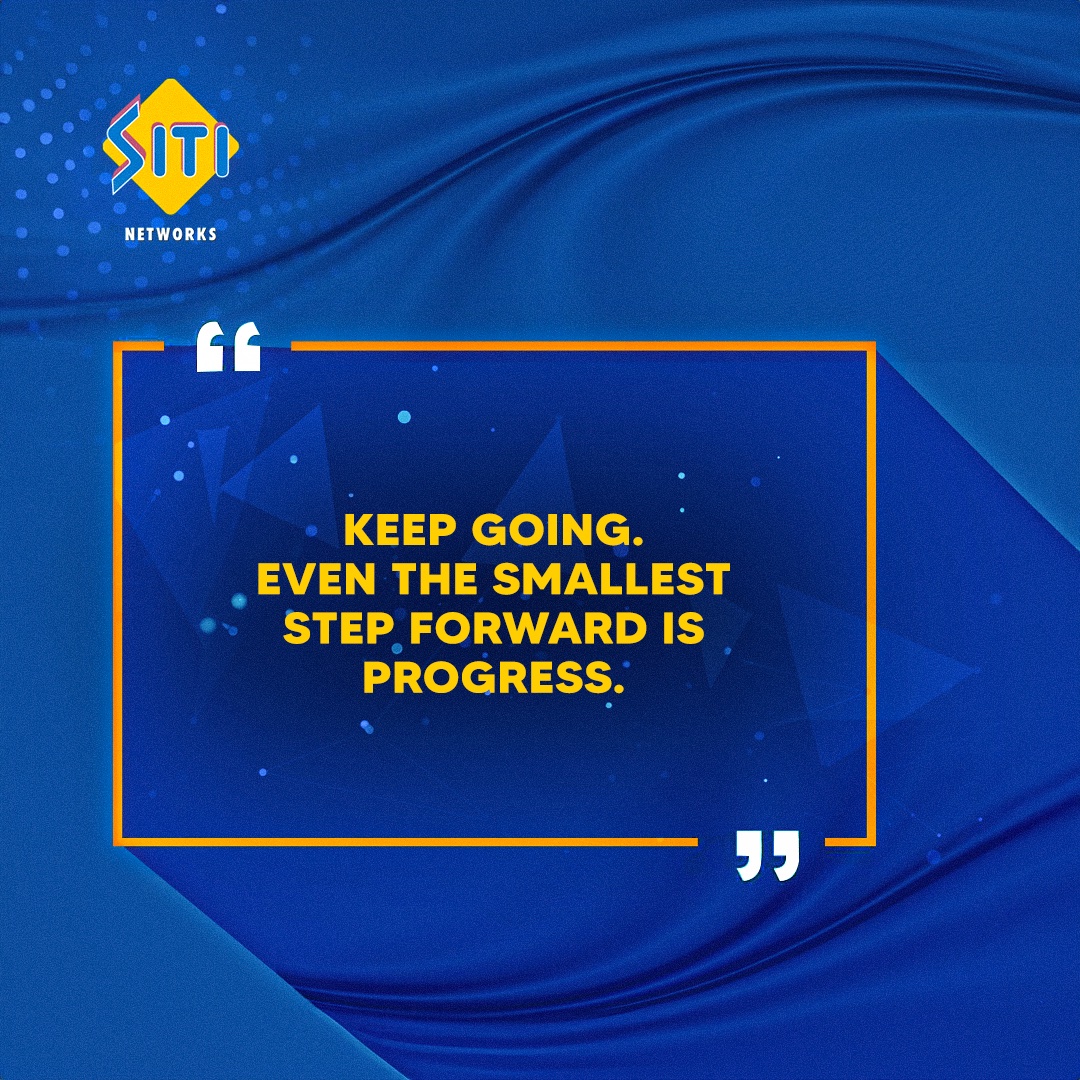 SITI
NETWORKS

“

KEEP GOING.
EVEN THE SMALLEST STEP FORWARD IS PROGRESS.

”